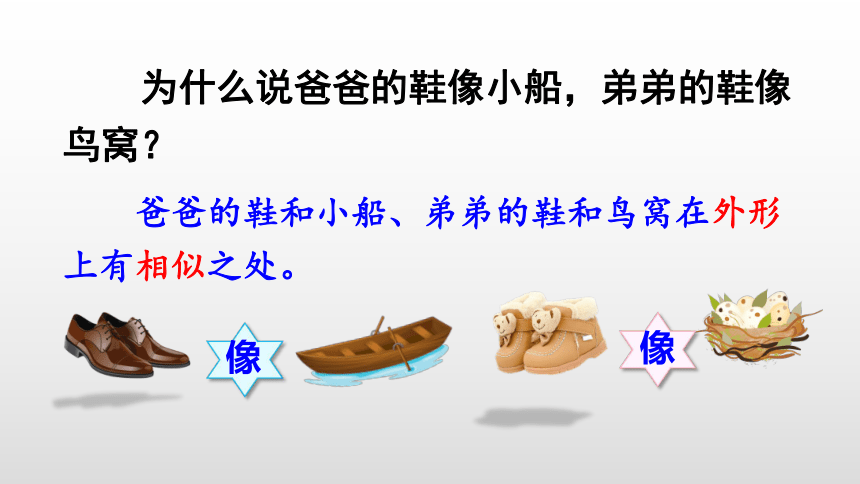 为什么说爸爸的鞋像小船，弟弟的鞋像鸟窝？

爸爸的鞋和小船、弟弟的鞋和鸟窝在外形上有相似之处。

像

像